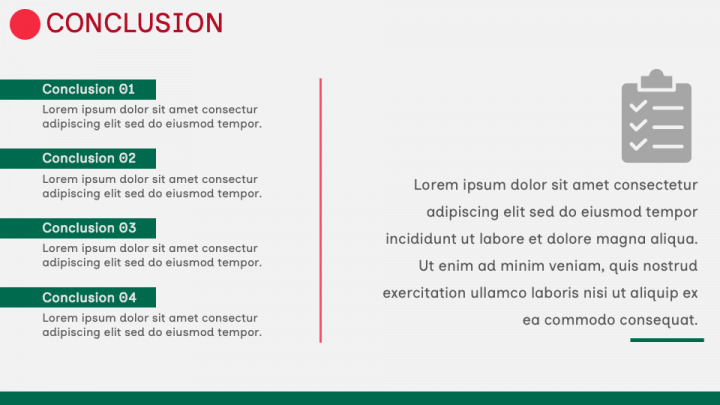 CONCLUSION

Conclusion 01
Lorem ipsum dolor sit amet consectur adipiscing elit sed do eiusmod tempor.

Conclusion 02
Lorem ipsum dolor sit amet consectur adipiscing elit sed do eiusmod tempor.

Conclusion 03
Lorem ipsum dolor sit amet consectur adipiscing elit sed do eiusmod tempor.

Conclusion 04
Lorem ipsum dolor sit amet consectur adipiscing elit sed do eiusmod tempor.

Lorem ipsum dolor sit amet consectetur adipiscing elit sed do eiusmod tempor incididunt ut labore et dolore magna aliqua. Ut enim ad minim veniam, quis nostrud exercitation ullamco laboris nisi ut aliquip ex ea commodo consequat.